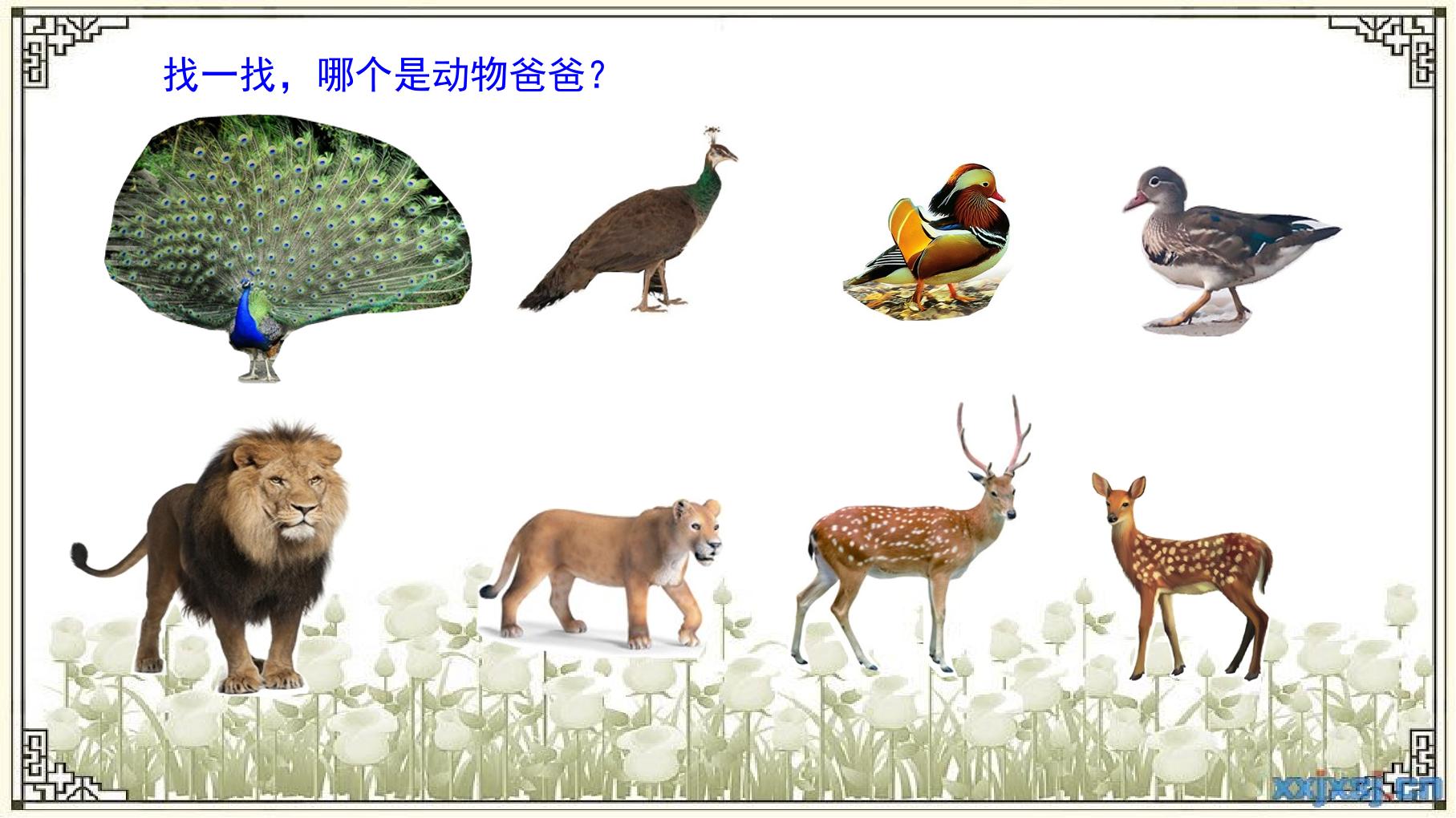 找一找，哪个是动物爸爸？

xxjxsj.cn